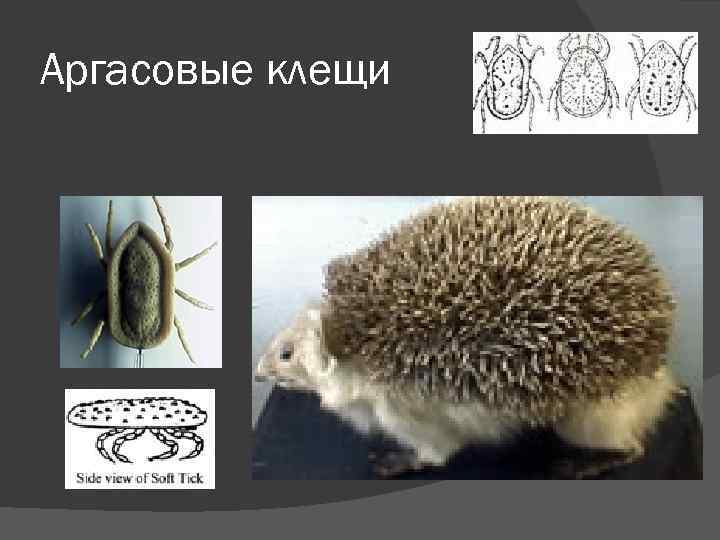 Аргасовые клещи

Side view of Soft Tick